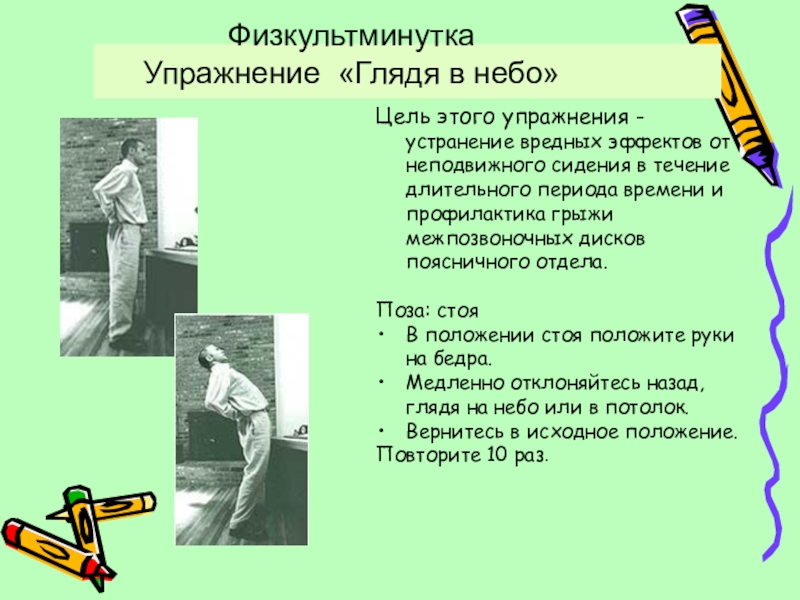 Физкультминутка
Упражнение «Глядя в небо»

Цель этого упражнения - устранение вредных эффектов от неподвижного сидения в течение длительного периода времени и профилактика грыжи межпозвоночных дисков поясничного отдела.

Поза: стоя
• В положении стоя положите руки на бедра.
• Медленно отклоняйтесь назад, глядя на небо или в потолок.
• Вернитесь в исходное положение.
Повторите 10 раз.